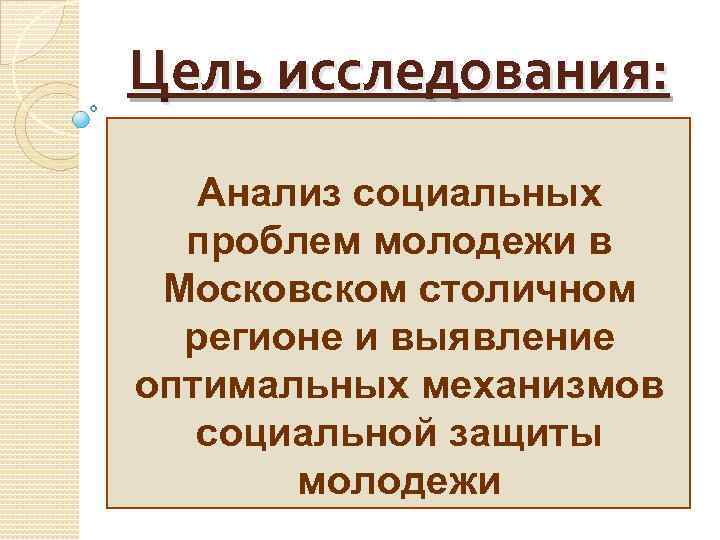 Цель исследования:

Анализ социальных проблем молодежи в Московском столичном регионе и выявление оптимальных механизмов социальной защиты молодежи